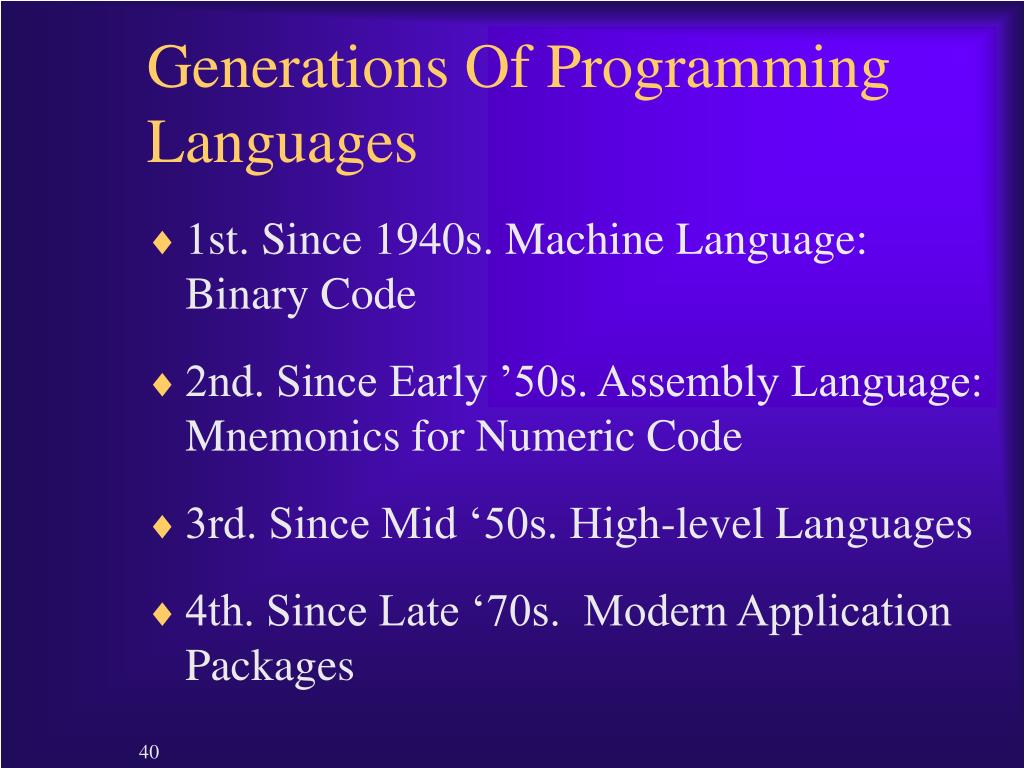 Generations Of Programming Languages

♦ 1st. Since 1940s. Machine Language: Binary Code

♦ 2nd. Since Early ’50s. Assembly Language: Mnemonics for Numeric Code

♦ 3rd. Since Mid ‘50s. High-level Languages

♦ 4th. Since Late ‘70s. Modern Application Packages

40